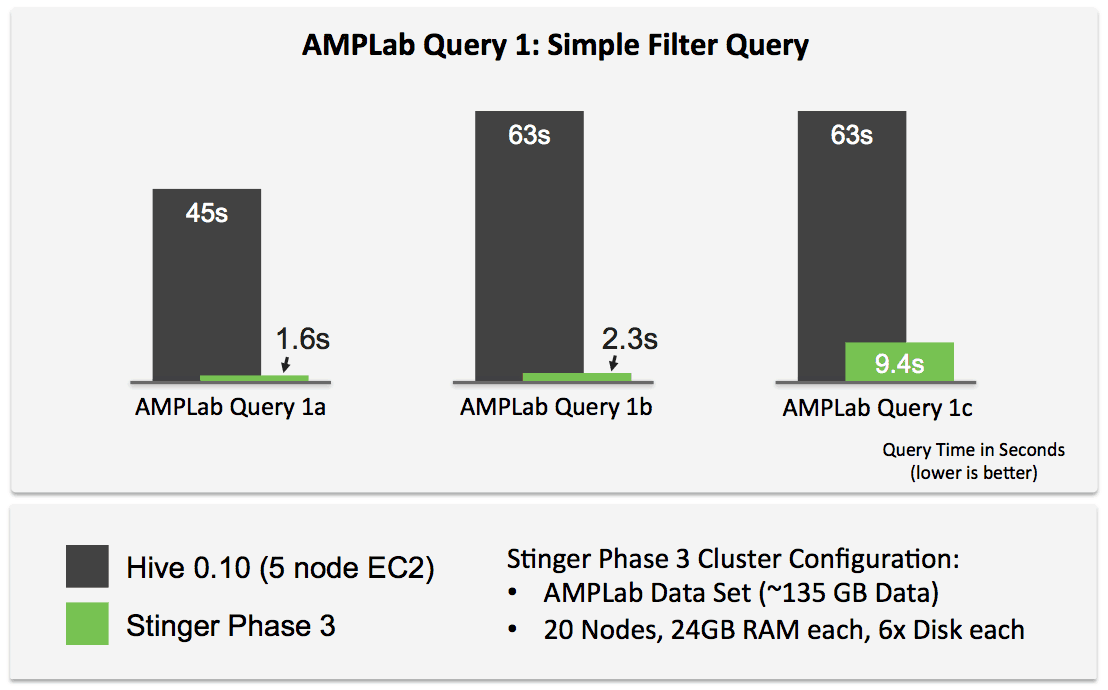 AMPLab Query 1: Simple Filter Query

45s

1.6s

AMPLab Query 1a

63s

2.3s

AMPLab Query 1b

63s

9.4s

AMPLab Query 1c

Query Time in Seconds
(lower is better)

Hive 0.10 (5 node EC2)

Stinger Phase 3

Stinger Phase 3 Cluster Configuration:
• AMPLab Data Set (~135 GB Data)
• 20 Nodes, 24GB RAM each, 6x Disk each